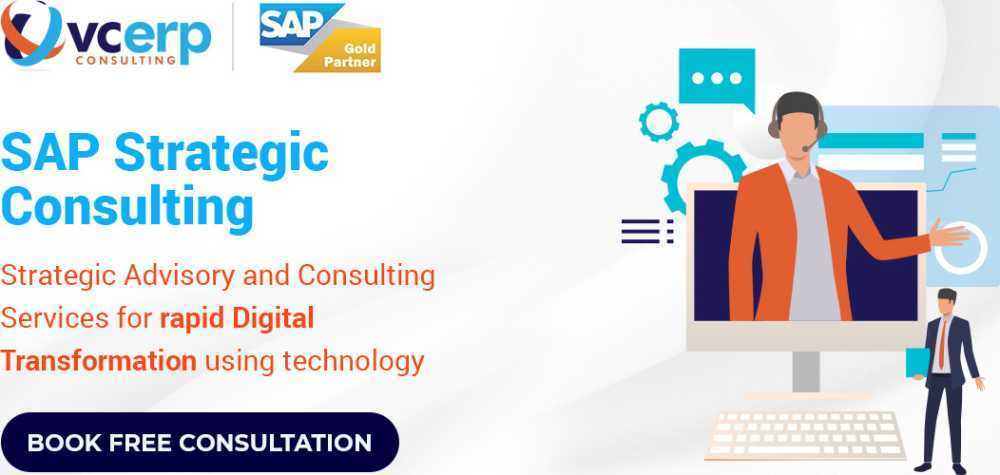 vcerp CONSULTING

SAP Gold Partner

SAP Strategic Consulting

Strategic Advisory and Consulting Services for rapid Digital Transformation using technology

BOOK FREE CONSULTATION